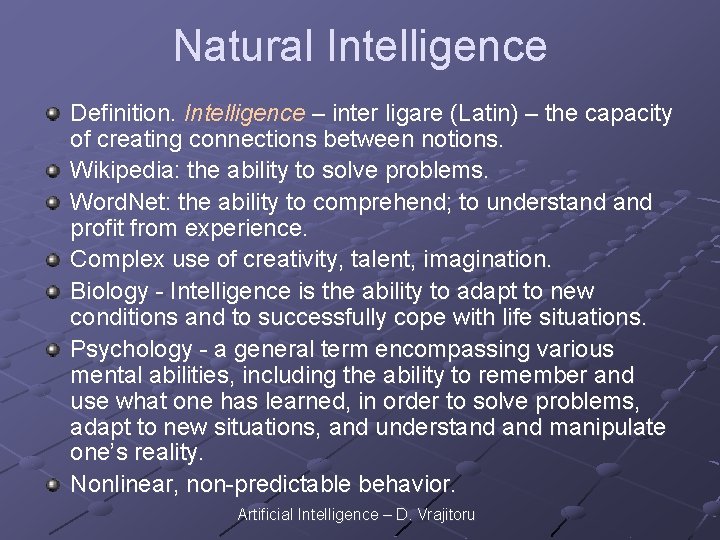 Natural Intelligence

Definition. Intelligence – inter ligare (Latin) – the capacity of creating connections between notions.

Wikipedia: the ability to solve problems.

WordNet: the ability to comprehend; to understand and profit from experience.

Complex use of creativity, talent, imagination.

Biology - Intelligence is the ability to adapt to new conditions and to successfully cope with life situations.

Psychology - a general term encompassing various mental abilities, including the ability to remember and use what one has learned, in order to solve problems, adapt to new situations, and understand and manipulate one's reality.

Nonlinear, non-predictable behavior.

Artificial Intelligence – D. Vrajitoru